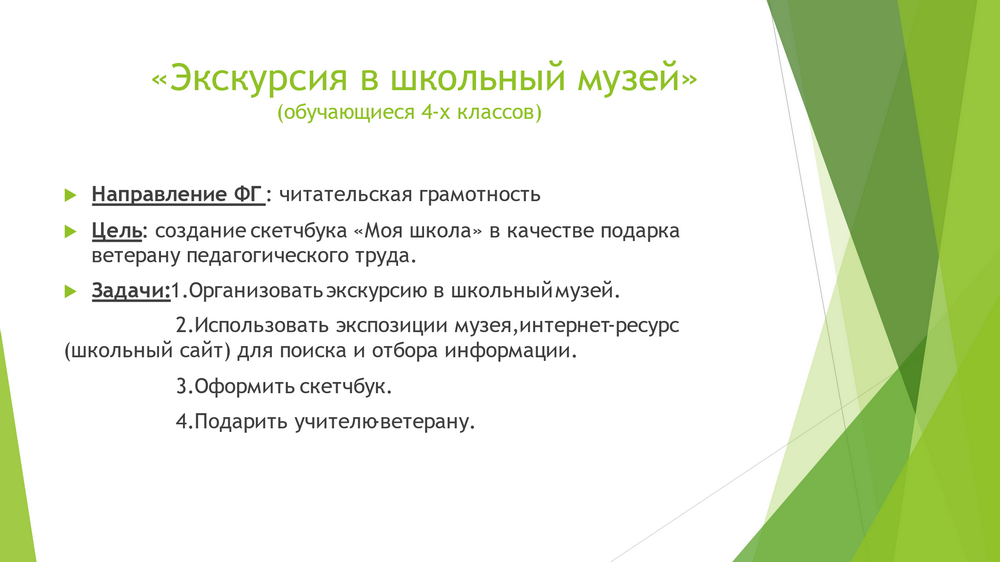 «Экскурсия в школьный музей» (обучающиеся 4-х классов)

Направление ФГ : читательская грамотность

Цель: создание скетчбука «Моя школа» в качестве подарка ветерану педагогического труда.

Задачи:1.Организовать экскурсию в школьный музей.

2.Использовать экспозиции музея,интернет-ресурс (школьный сайт) для поиска и отбора информации.

3.Оформить скетчбук.

4.Подарить учителю-ветерану.